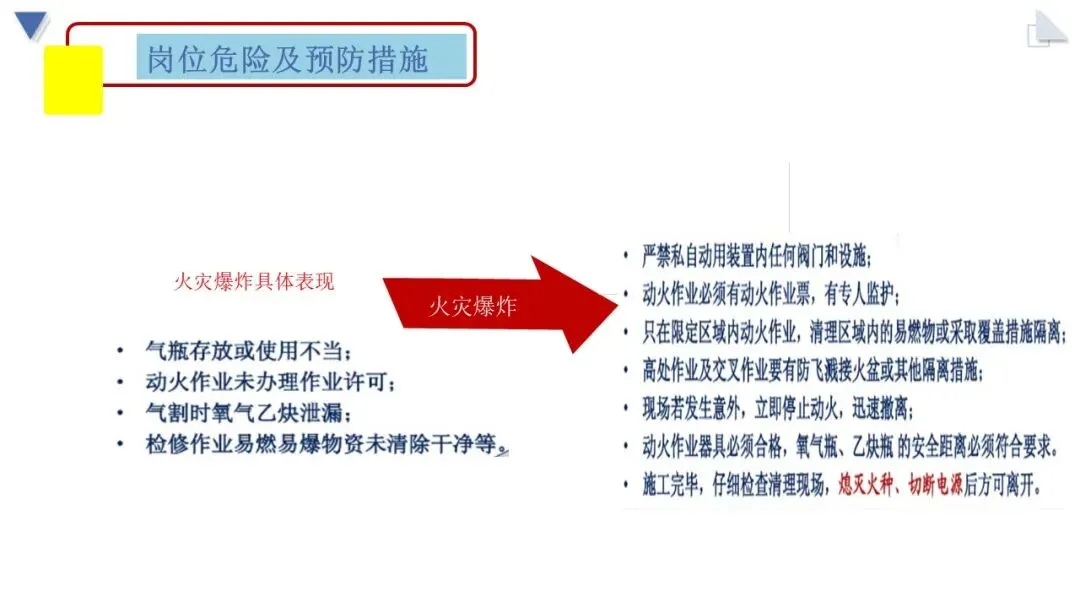 岗位危险及预防措施

火灾爆炸具体表现

火灾爆炸

• 气瓶存放或使用不当；
• 动火作业未办理作业许可；
• 气割时氧气乙炔泄漏；
• 检修作业易燃易爆物资未清除干净等。

• 严禁私自动用装置内任何阀门和设施；
• 动火作业必须有动火作业票，有专人监护；
• 只在限定区域内动火作业，清理区域内的易燃物或采取覆盖措施隔离；
• 高处作业及交叉作业要有防飞溅接火盆或其他隔离措施；
• 现场若发生意外，立即停止动火，迅速撤离；
• 动火作业器具必须合格，氧气瓶、乙炔瓶 的安全距离必须符合要求。
• 施工完毕，仔细检查清理现场，熄灭火种、切断电源后方可离开。